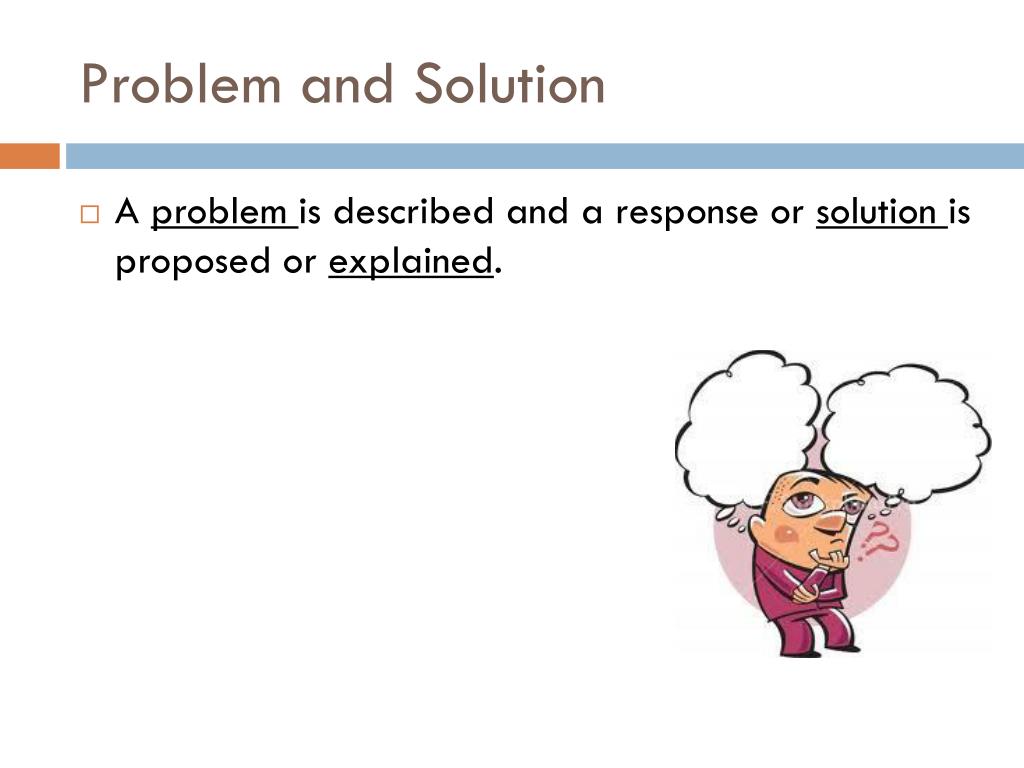 Problem and Solution

□ A problem is described and a response or solution is proposed or explained.

??